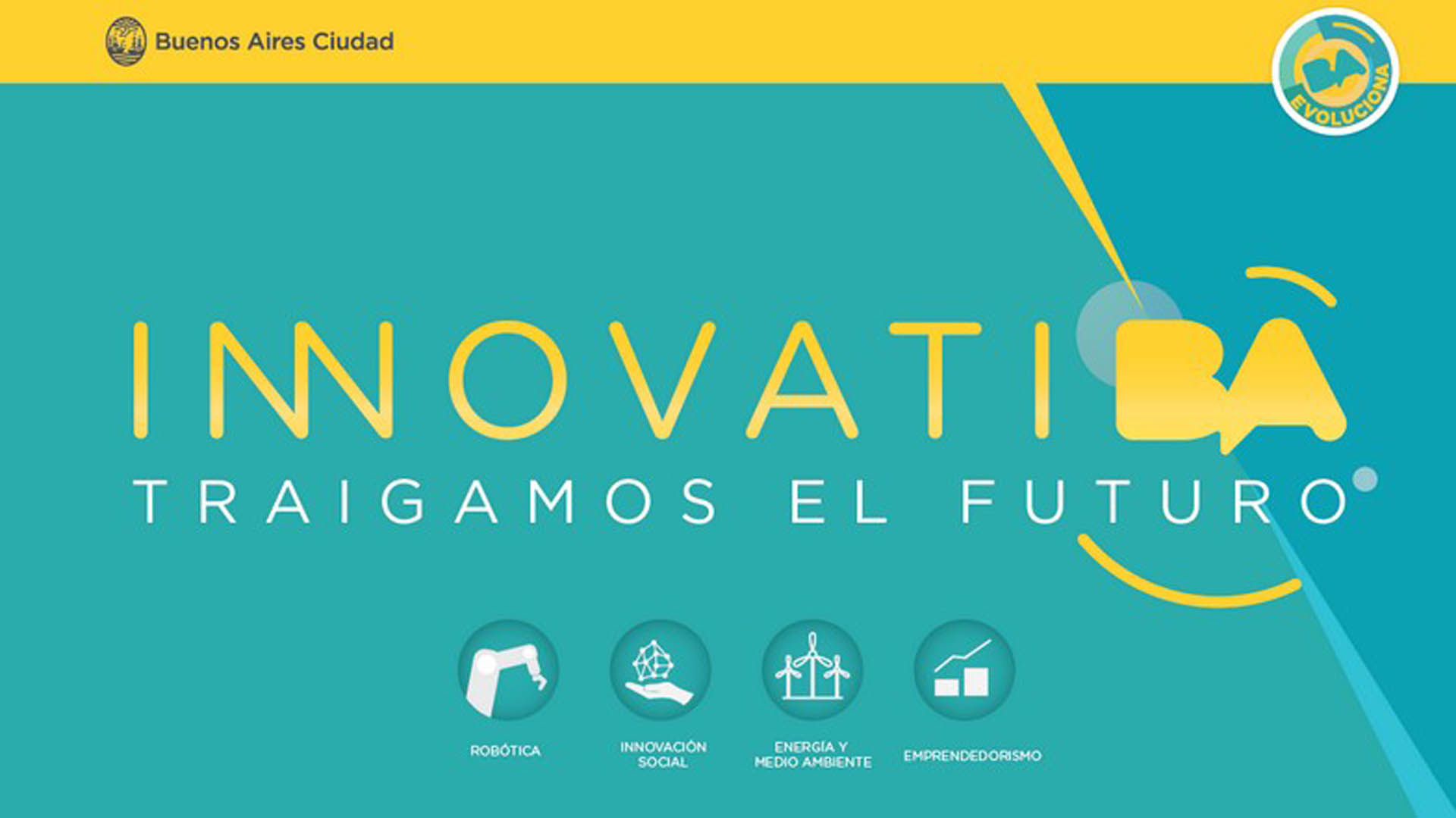 Buenos Aires Ciudad

BA EVOLUCIONA

INNOVATIBA

TRAIGAMOS EL FUTURO

ROBÓTICA

INNOVACIÓN SOCIAL

ENERGÍA Y MEDIO AMBIENTE

EMPRENDEDORISMO